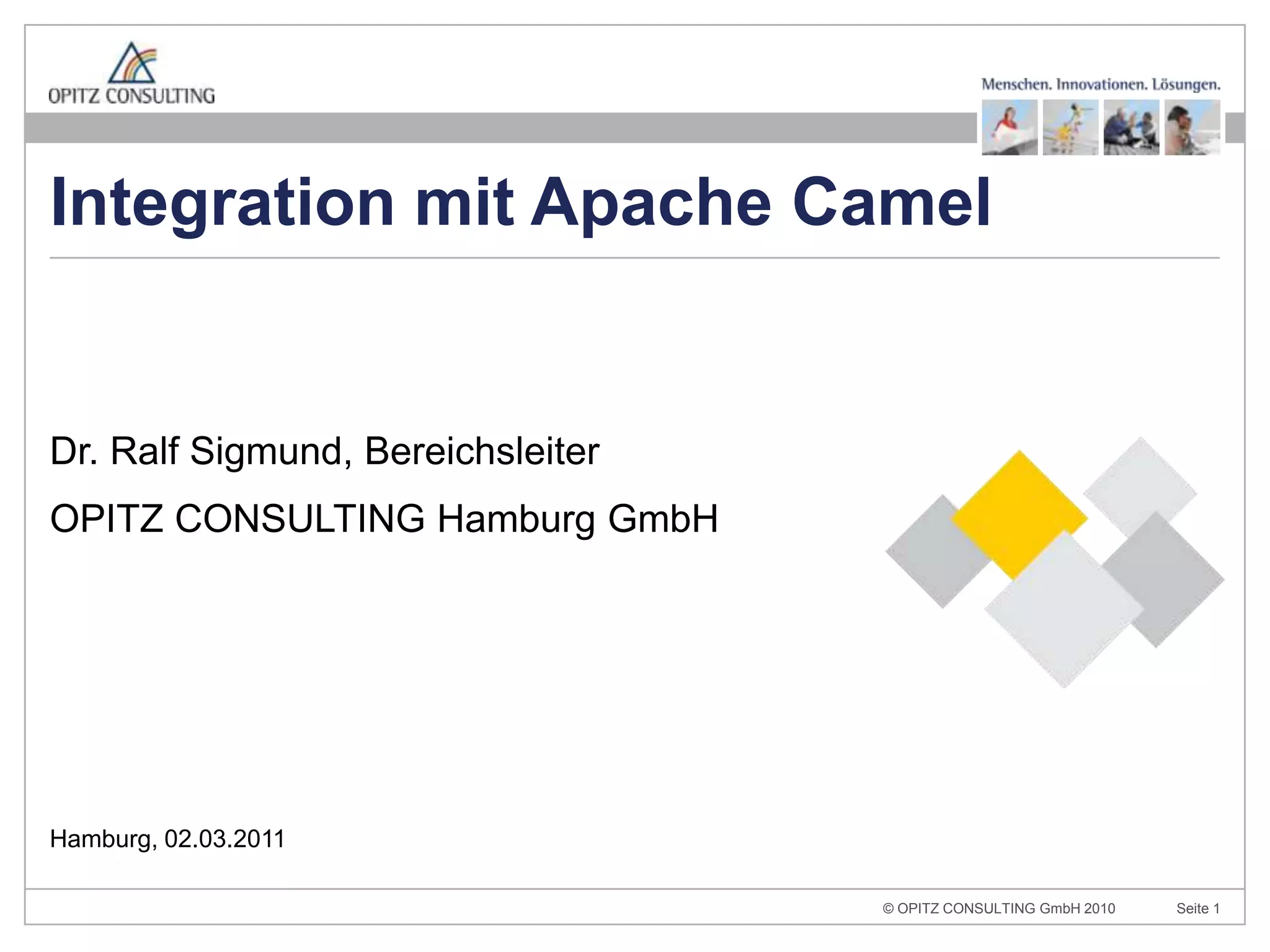 OPITZ CONSULTING

Menschen. Innovationen. Lösungen.

Integration mit Apache Camel

Dr. Ralf Sigmund, Bereichsleiter

OPITZ CONSULTING Hamburg GmbH

Hamburg, 02.03.2011

© OPITZ CONSULTING GmbH 2010 Seite 1